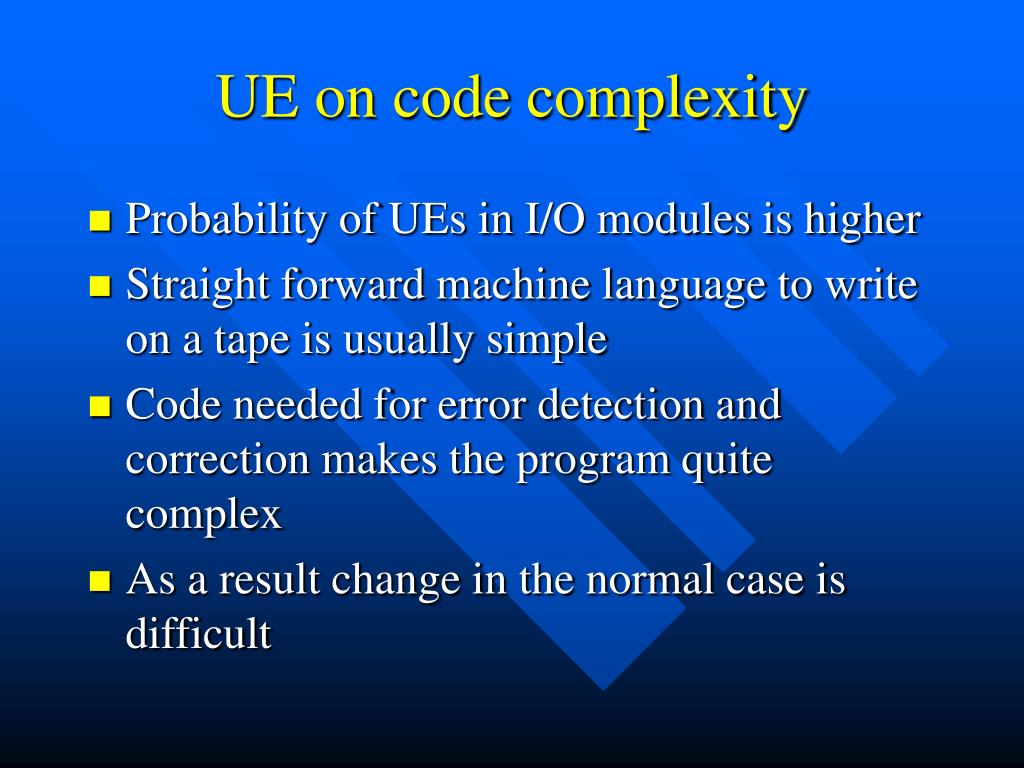 UE on code complexity

Probability of UEs in I/O modules is higher

Straight forward machine language to write on a tape is usually simple

Code needed for error detection and correction makes the program quite complex

As a result change in the normal case is difficult